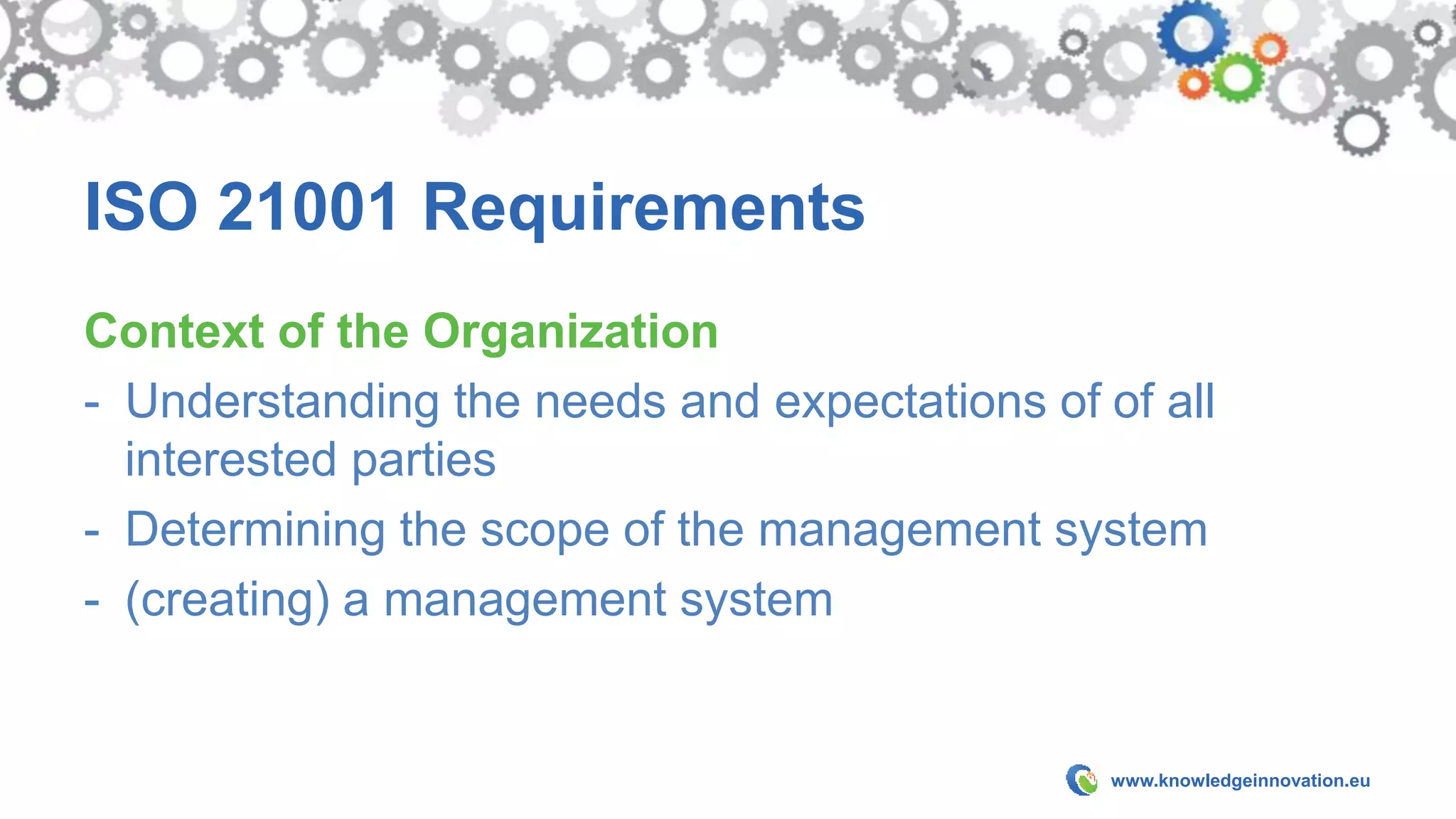 ISO 21001 Requirements

Context of the Organization

- Understanding the needs and expectations of of all interested parties
- Determining the scope of the management system
- (creating) a management system

www.knowledgeinnovation.eu